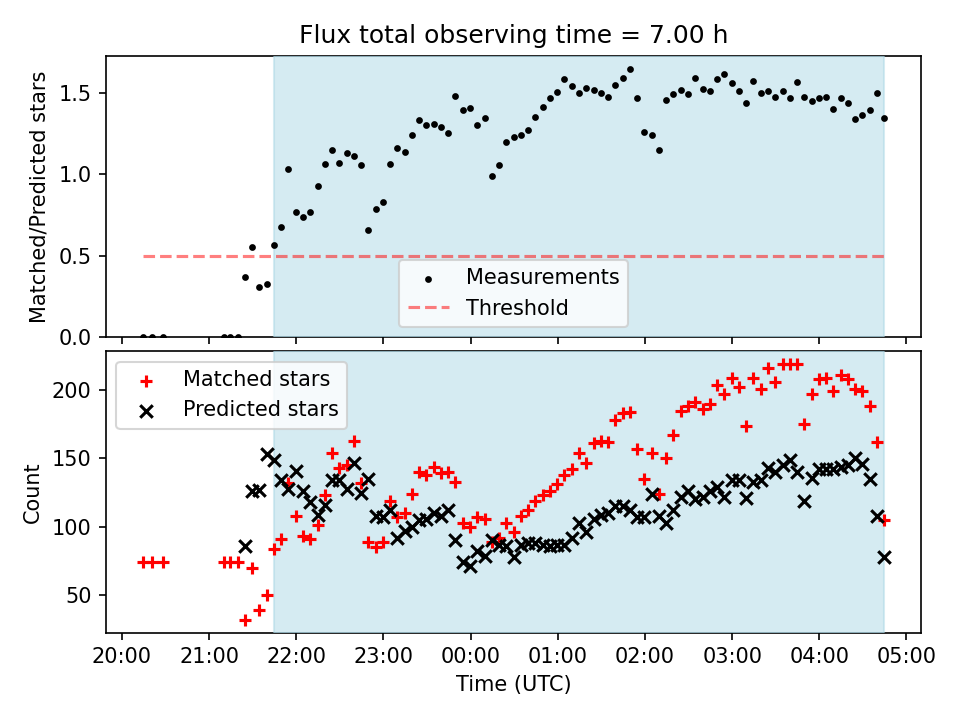 Flux total observing time = 7.00 h

Matched/Predicted stars

1.5
1.0
0.5
0.0

Measurements
Threshold

Matched stars
Predicted stars

Count

200
150
100
50

20:00 21:00 22:00 23:00 00:00 01:00 02:00 03:00 04:00 05:00

Time (UTC)